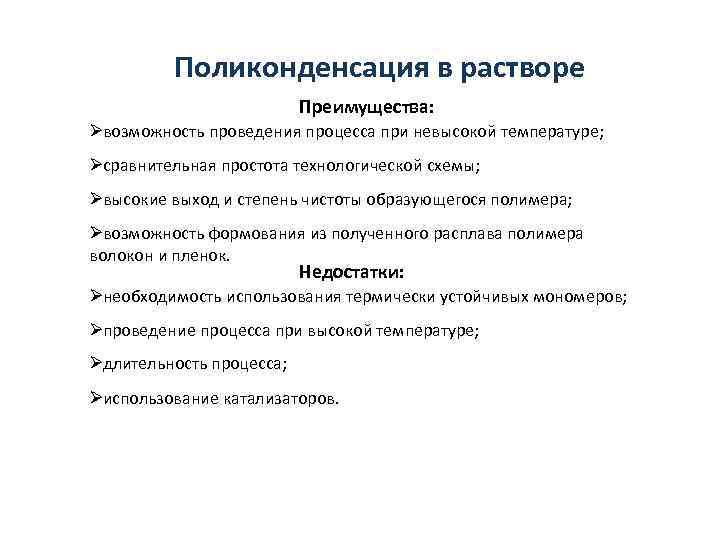 Поликонденсация в растворе

Преимущества:

➢возможность проведения процесса при невысокой температуре;

➢сравнительная простота технологической схемы;

➢высокие выход и степень чистоты образующегося полимера;

➢возможность формования из полученного расплава полимера волокон и пленок.

Недостатки:

➢необходимость использования термически устойчивых мономеров;

➢проведение процесса при высокой температуре;

➢длительность процесса;

➢использование катализаторов.